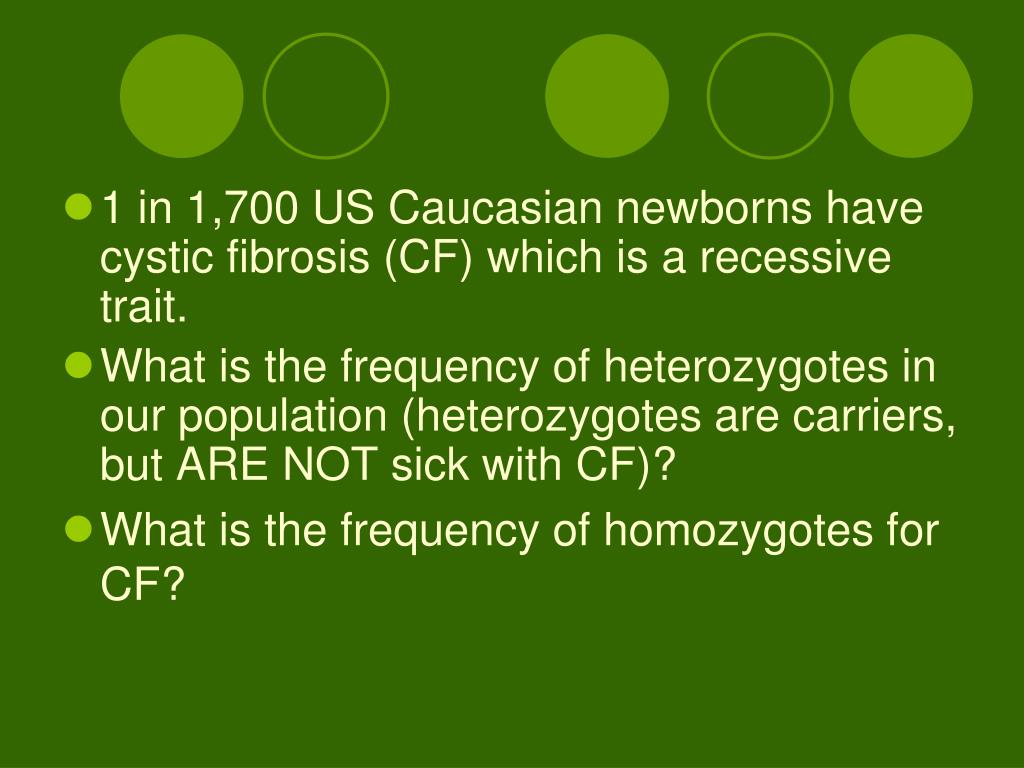 1 in 1,700 US Caucasian newborns have cystic fibrosis (CF) which is a recessive trait.

What is the frequency of heterozygotes in our population (heterozygotes are carriers, but ARE NOT sick with CF)?

What is the frequency of homozygotes for CF?